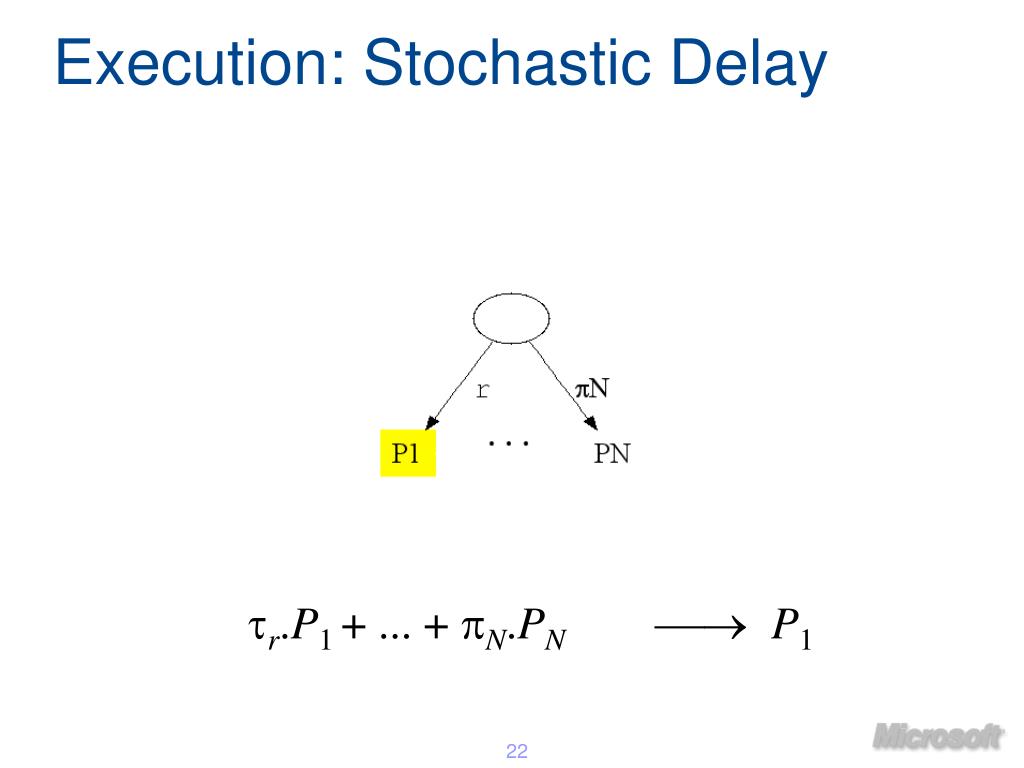 Execution: Stochastic Delay

r

$\pi$N

P1

. . .

PN

$\tau_r.P_1 + ... + \pi_N.P_N \longrightarrow P_1$

22

Microsoft